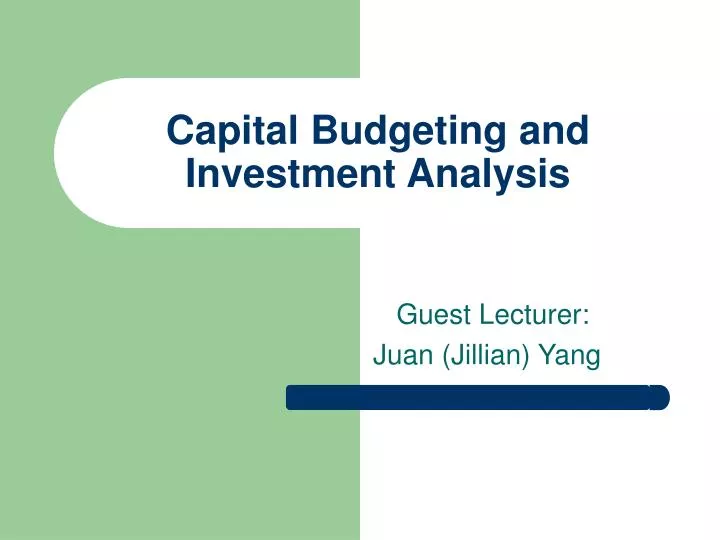 Capital Budgeting and Investment Analysis

Guest Lecturer:
Juan (Jillian) Yang